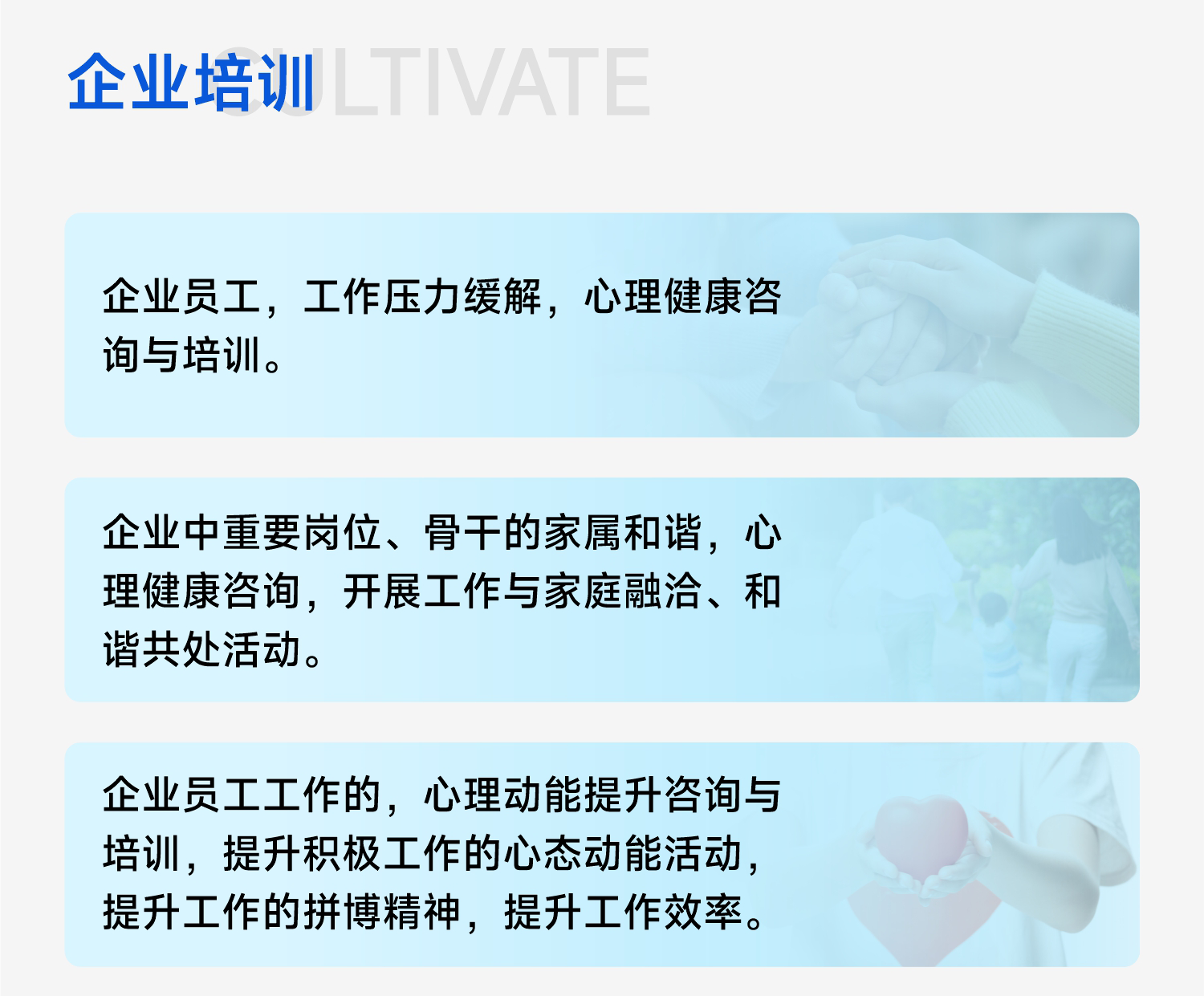 企业培训 CULTIVATE

企业员工，工作压力缓解，心理健康咨询与培训。

企业中重要岗位、骨干的家属和谐，心理健康咨询，开展工作与家庭融洽、和谐共处活动。

企业员工工作的，心理动能提升咨询与培训，提升积极工作的心态动能活动，提升工作的拼博精神，提升工作效率。